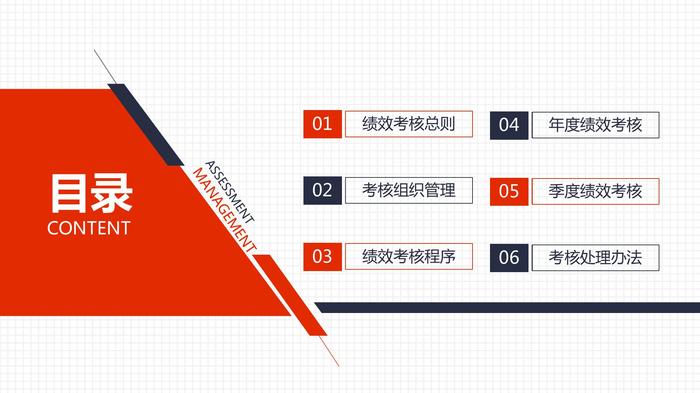 目录
CONTENT

ASSESSMENT
MANAGEMENT

01 绩效考核总则

02 考核组织管理

03 绩效考核程序

04 年度绩效考核

05 季度绩效考核

06 考核处理办法